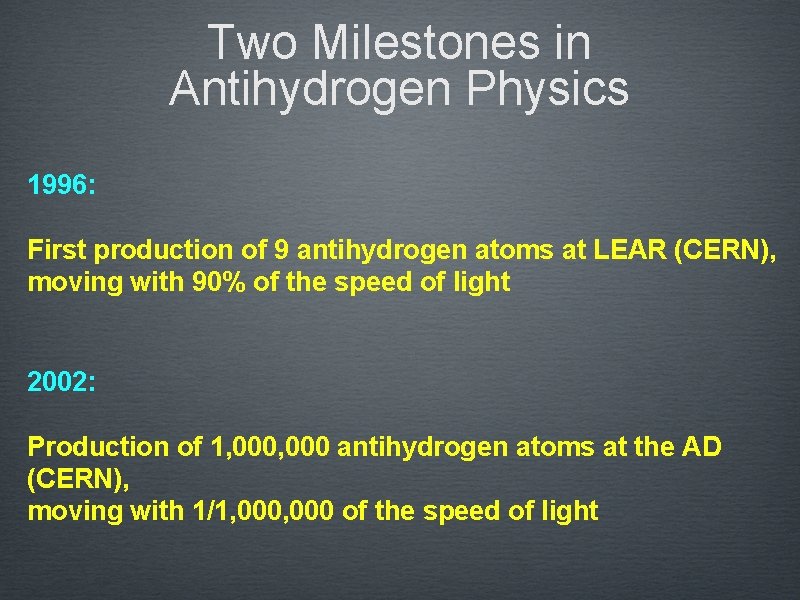 Two Milestones in Antihydrogen Physics

1996:

First production of 9 antihydrogen atoms at LEAR (CERN), moving with 90% of the speed of light

2002:

Production of 1,000,000 antihydrogen atoms at the AD (CERN),
moving with 1/1,000,000 of the speed of light